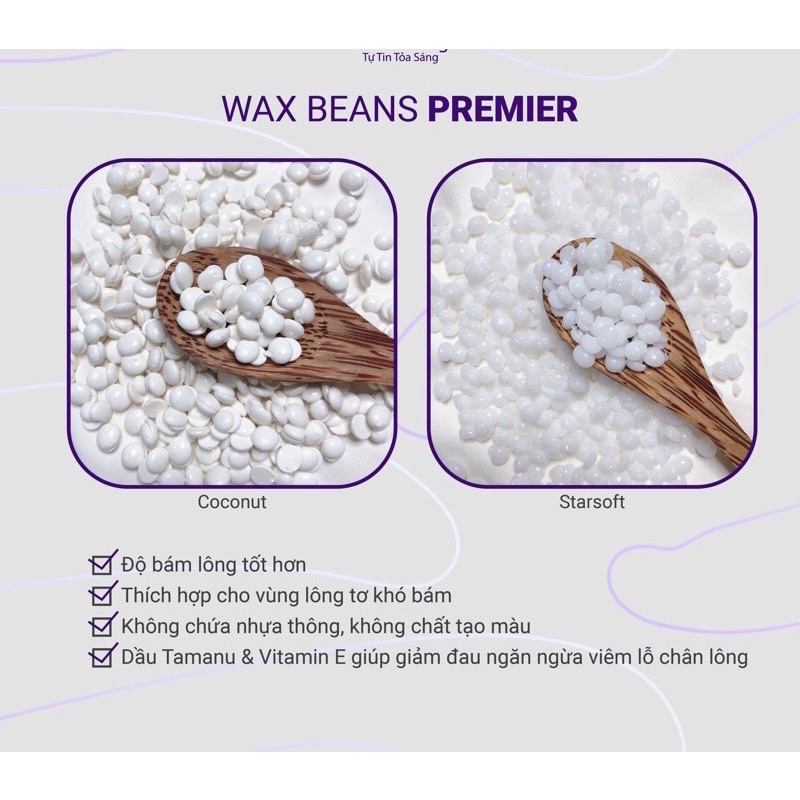 Tự Tin Tỏa Sáng

WAX BEANS PREMIER

Coconut

Starsoft

Độ bám lông tốt hơn
Thích hợp cho vùng lông tơ khó bám
Không chứa nhựa thông, không chất tạo màu
Dầu Tamanu & Vitamin E giúp giảm đau ngăn ngừa viêm lỗ chân lông